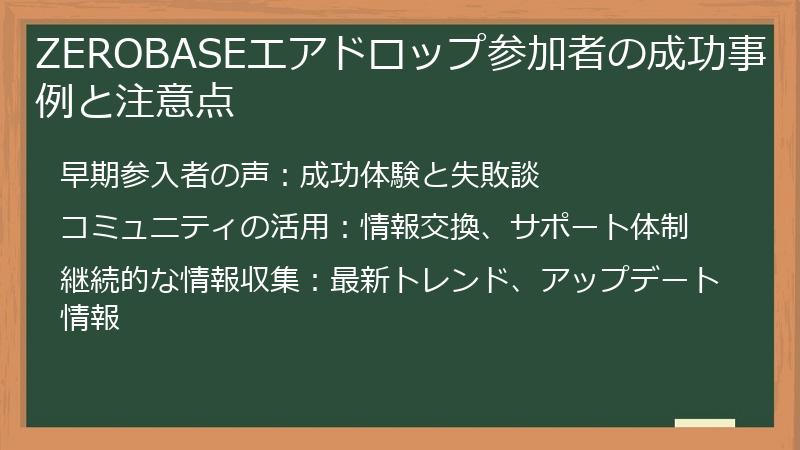 ZEROBASEエアドロップ参加者の成功事例と注意点

早期参入者の声：成功体験と失敗談

コミュニティの活用：情報交換、サポート体制

継続的な情報収集：最新トレンド、アップデート情報